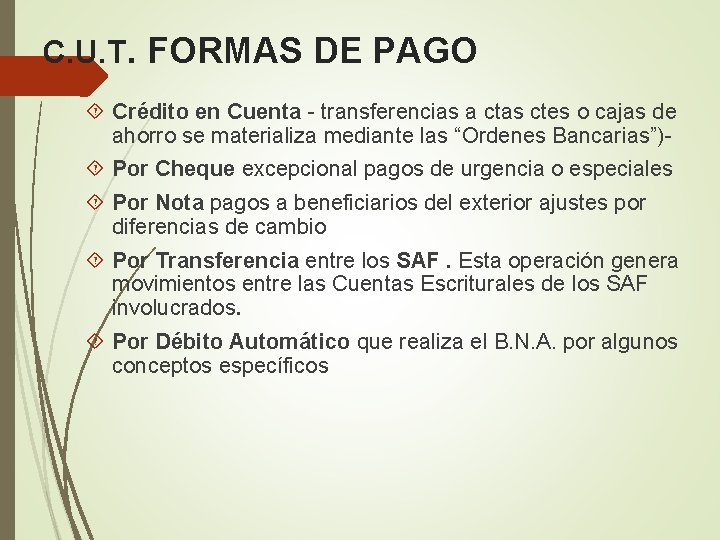 C.U.T. FORMAS DE PAGO

Crédito en Cuenta - transferencias a ctas ctes o cajas de ahorro se materializa mediante las “Ordenes Bancarias”)-

Por Cheque excepcional pagos de urgencia o especiales

Por Nota pagos a beneficiarios del exterior ajustes por diferencias de cambio

Por Transferencia entre los SAF . Esta operación genera movimientos entre las Cuentas Escriturales de los SAF involucrados.

Por Débito Automático que realiza el B.N.A. por algunos conceptos específicos